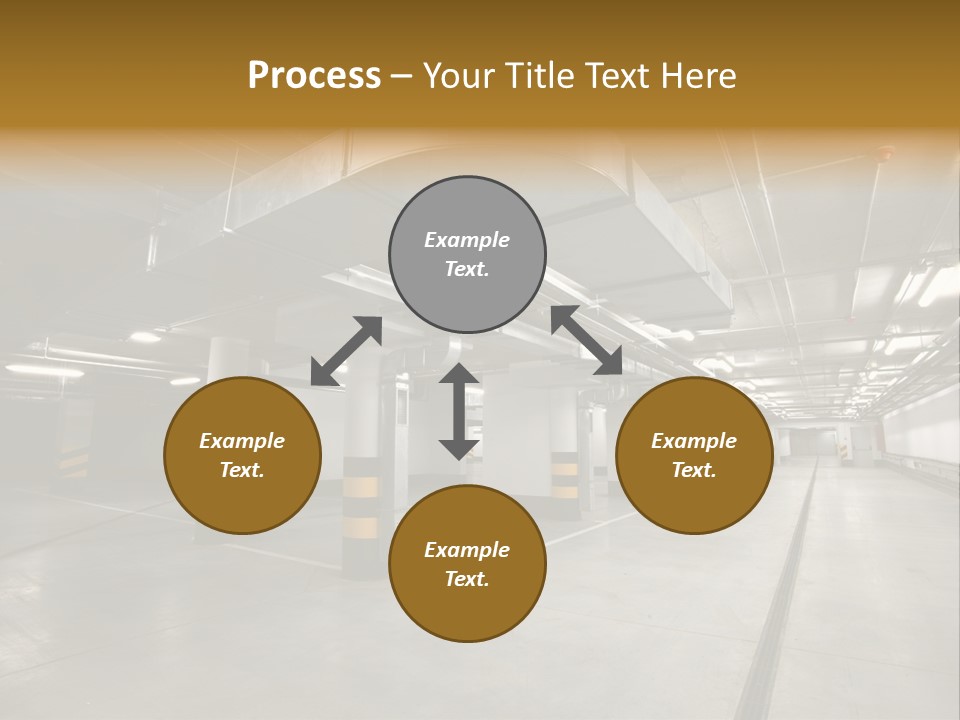 Process – Your Title Text Here

Example Text.

Example Text.

Example Text.

Example Text.